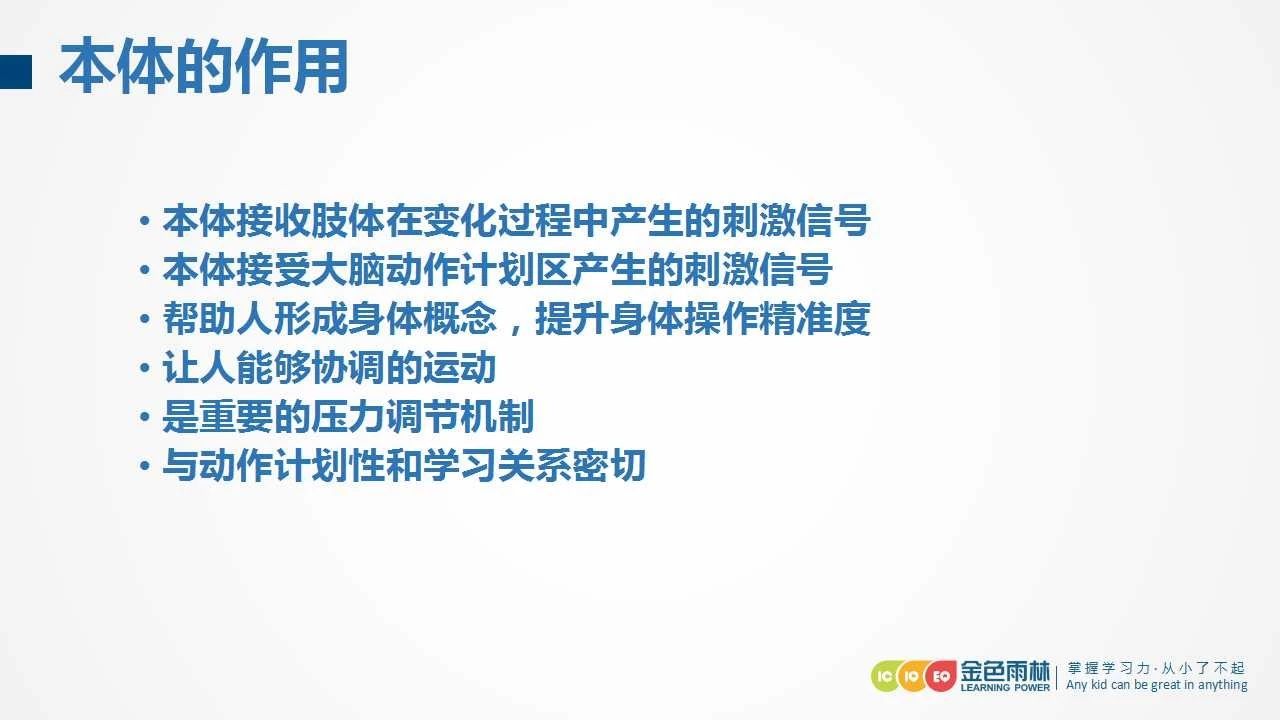 本体的作用

• 本体接收肢体在变化过程中产生的刺激信号
• 本体接受大脑动作计划区产生的刺激信号
• 帮助人形成身体概念，提升身体操作精准度
• 让人能够协调的运动
• 是重要的压力调节机制
• 与动作计划性和学习关系密切

IC IQ EQ 金色雨林 LEARNING POWER
掌握学习力·从小了不起
Any kid can be great in anything